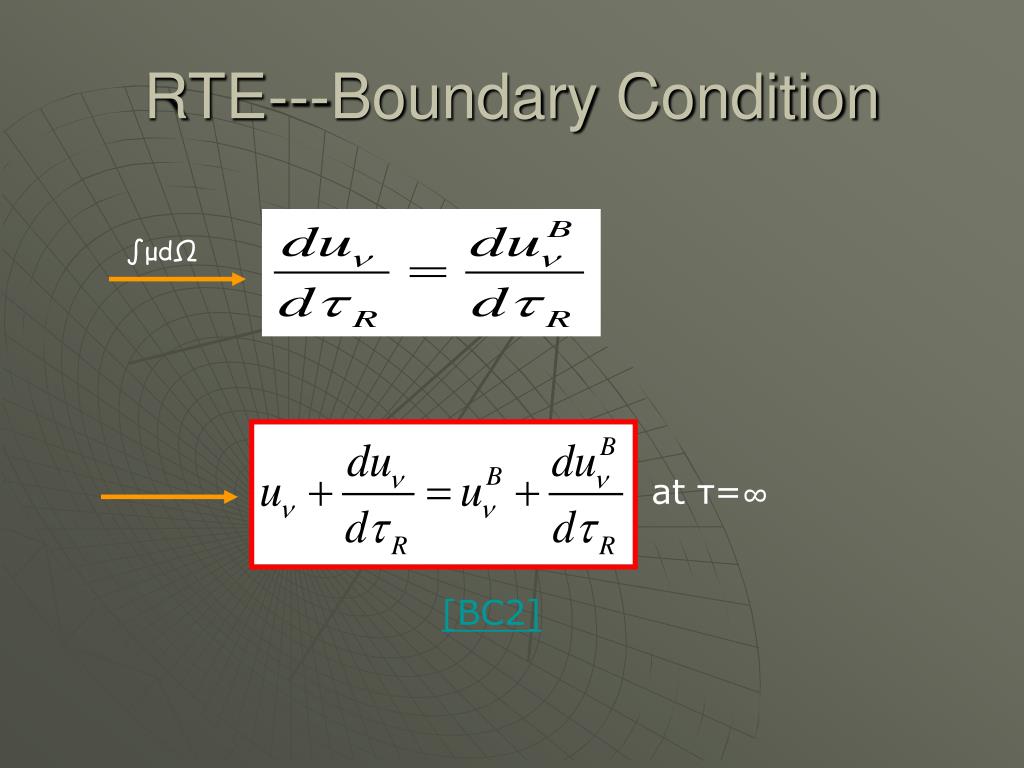 RTE---Boundary Condition

∫μdΩ

$\frac{du_\nu}{d\tau_R} = \frac{du_\nu^B}{d\tau_R}$

$u_\nu + \frac{du_\nu}{d\tau_R} = u_\nu^B + \frac{du_\nu^B}{d\tau_R}$ at τ=∞

[BC2]